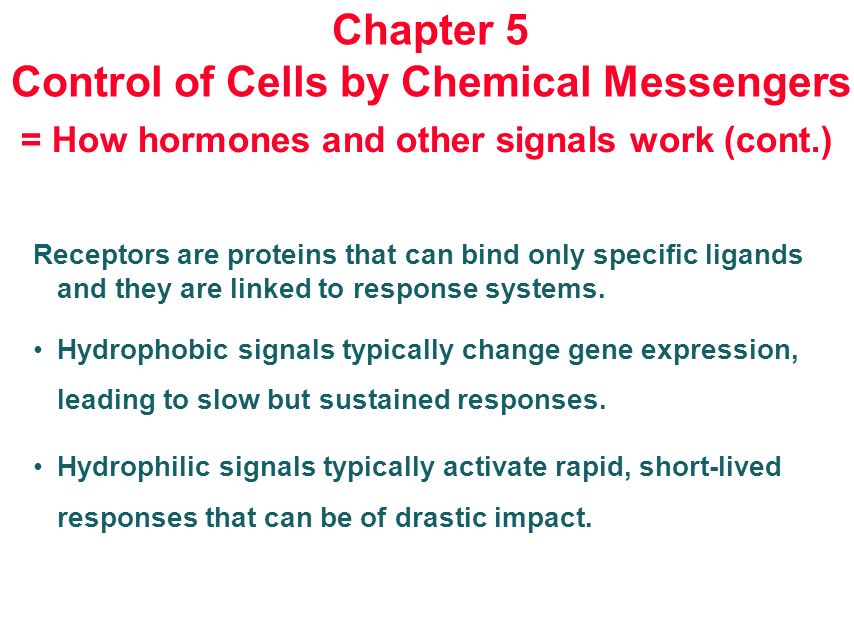 Chapter 5
Control of Cells by Chemical Messengers
= How hormones and other signals work (cont.)

Receptors are proteins that can bind only specific ligands and they are linked to response systems.

• Hydrophobic signals typically change gene expression, leading to slow but sustained responses.

• Hydrophilic signals typically activate rapid, short-lived responses that can be of drastic impact.